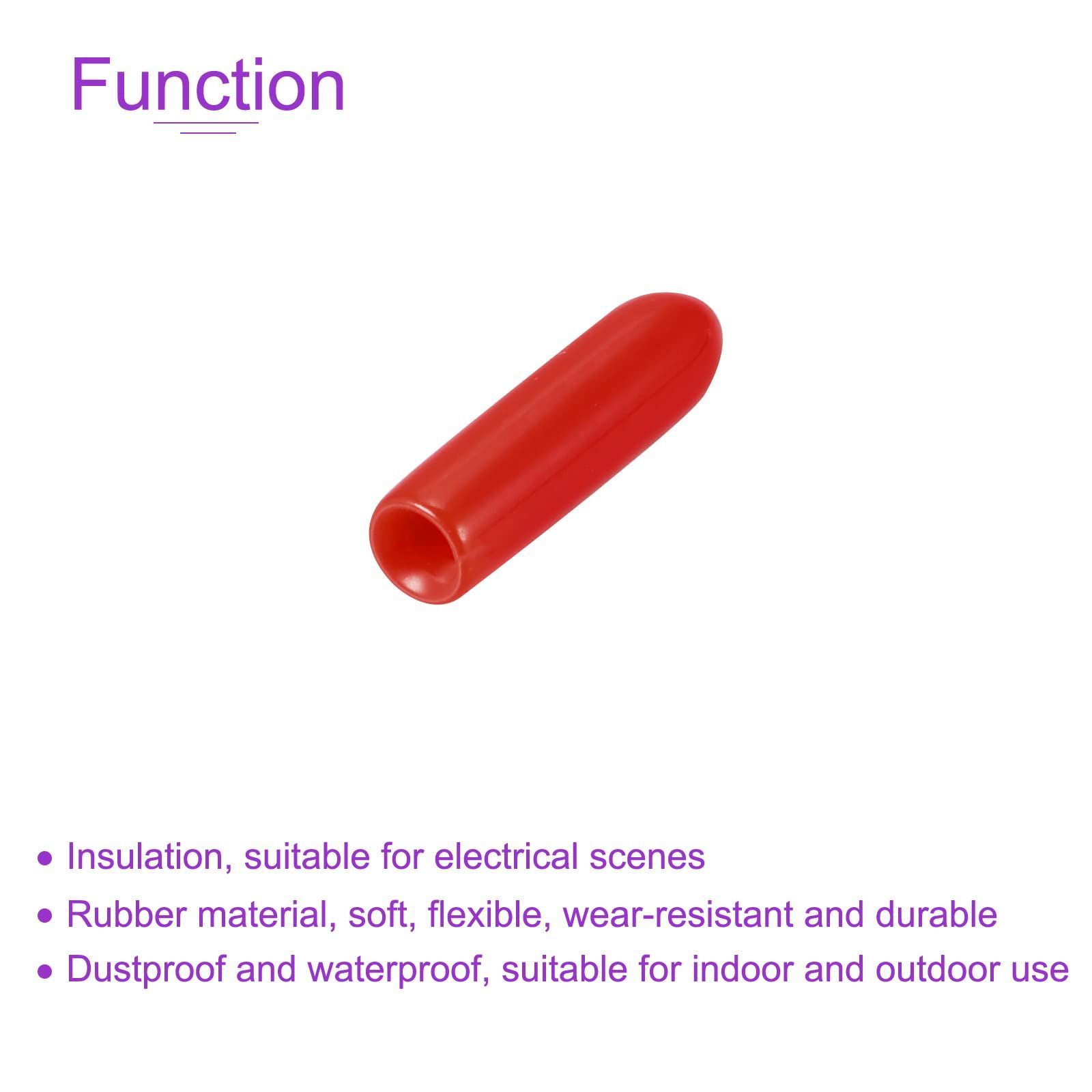 Function

• Insulation, suitable for electrical scenes
• Rubber material, soft, flexible, wear-resistant and durable
• Dustproof and waterproof, suitable for indoor and outdoor use